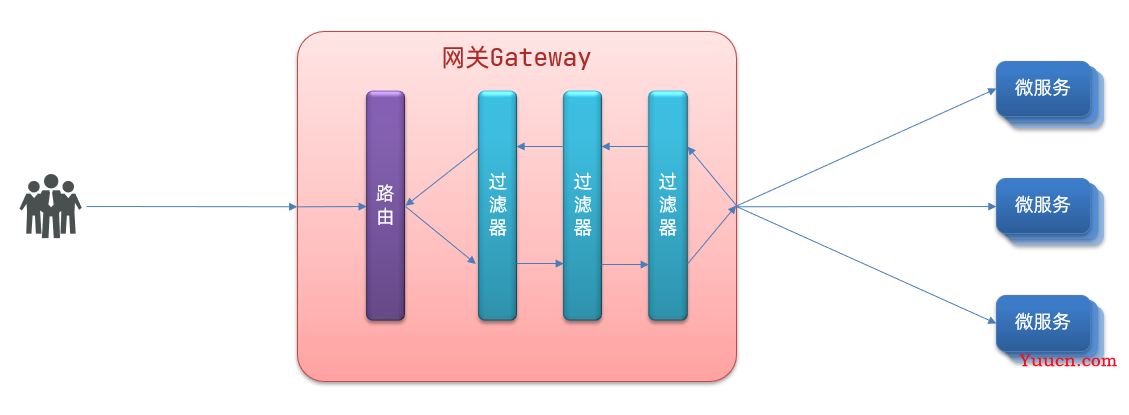 网关Gateway

路由

过滤器

过滤器

过滤器

微服务

微服务

微服务

Yuucn.com